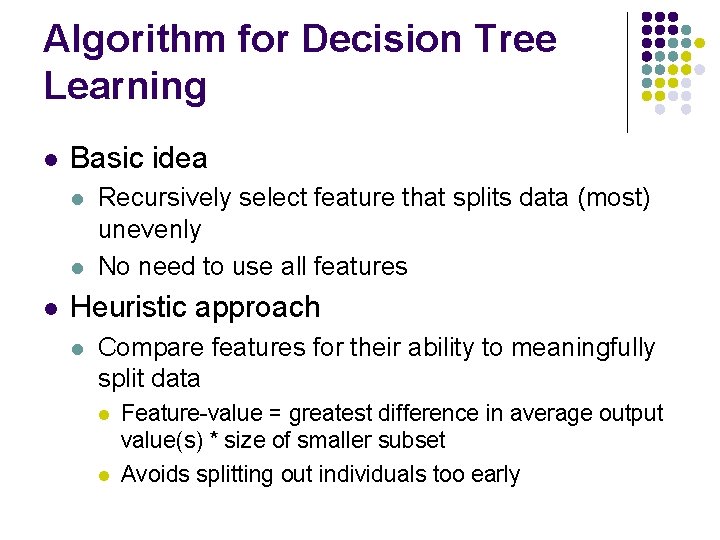 Algorithm for Decision Tree Learning

- Basic idea
  - Recursively select feature that splits data (most) unevenly
  - No need to use all features
- Heuristic approach
  - Compare features for their ability to meaningfully split data
    - Feature-value = greatest difference in average output value(s) * size of smaller subset
    - Avoids splitting out individuals too early